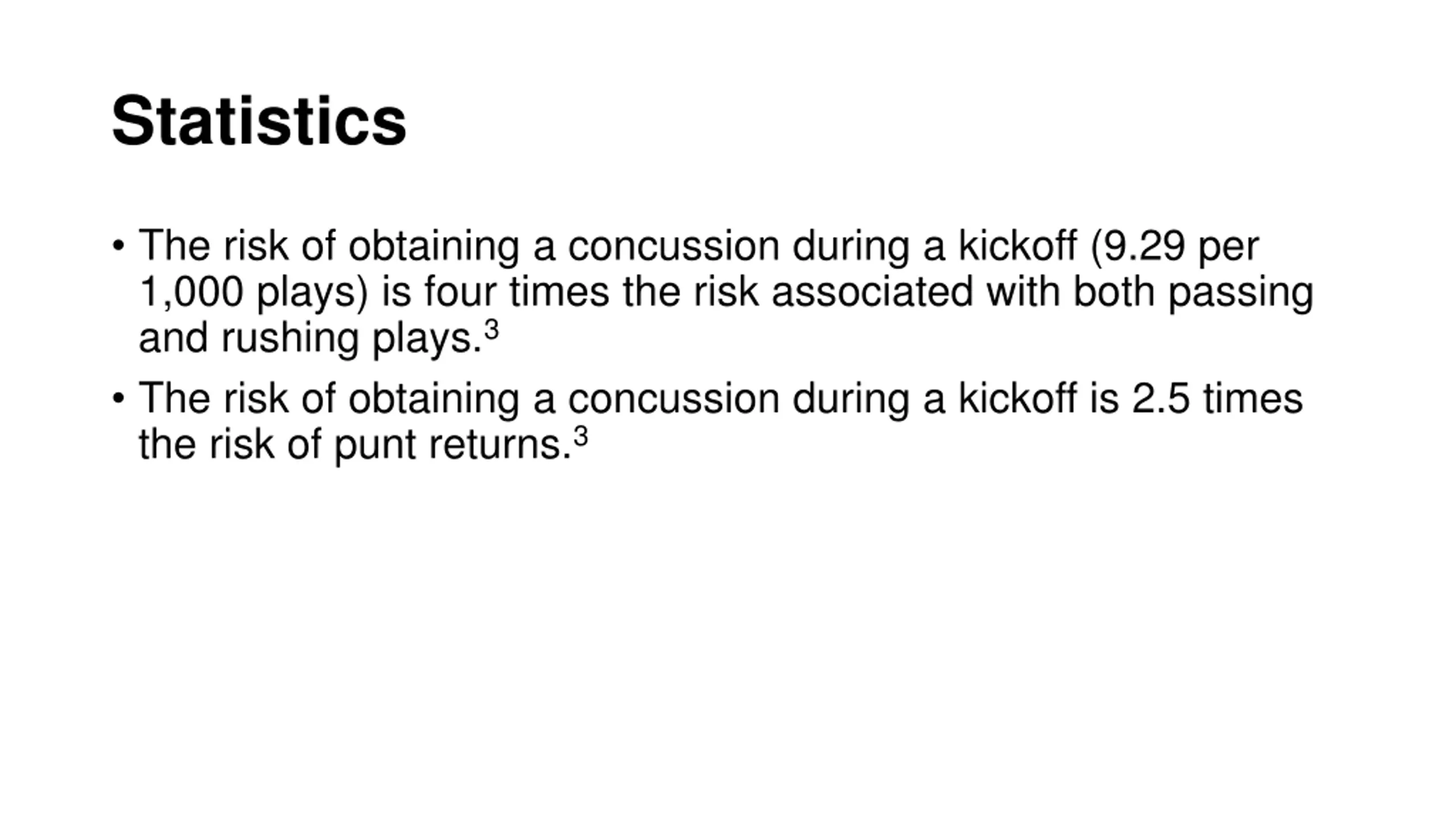 Statistics

• The risk of obtaining a concussion during a kickoff (9.29 per 1,000 plays) is four times the risk associated with both passing and rushing plays.$^3$

• The risk of obtaining a concussion during a kickoff is 2.5 times the risk of punt returns.$^3$